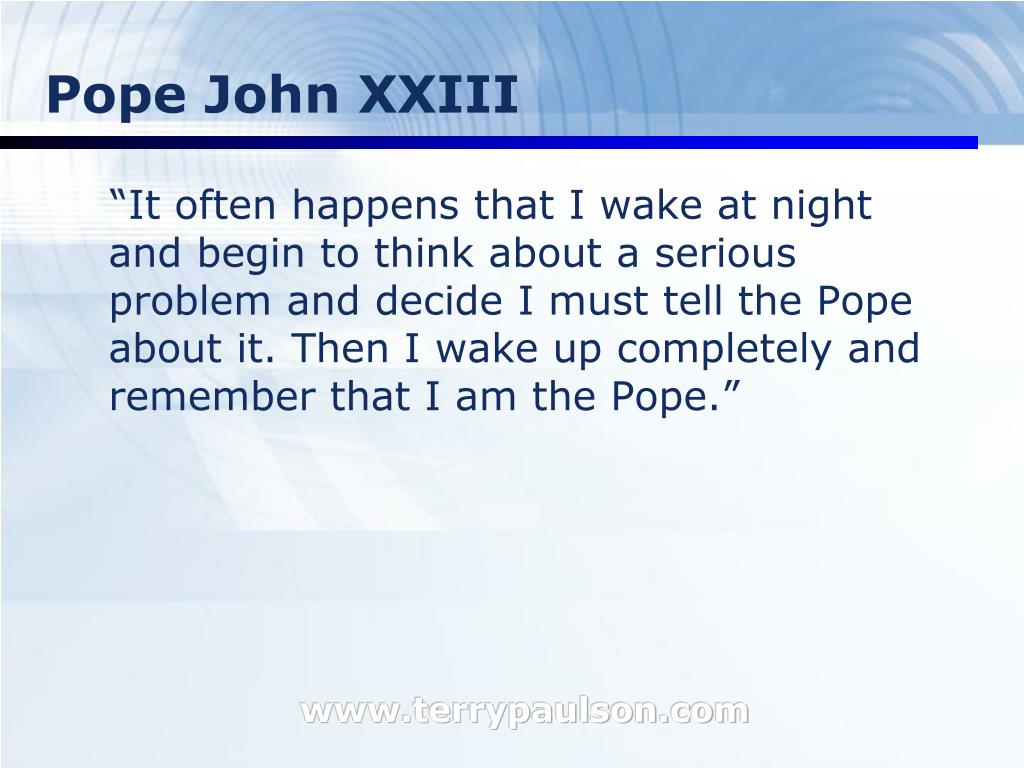 Pope John XXIII

“It often happens that I wake at night and begin to think about a serious problem and decide I must tell the Pope about it. Then I wake up completely and remember that I am the Pope.”

www.terrypaulson.com